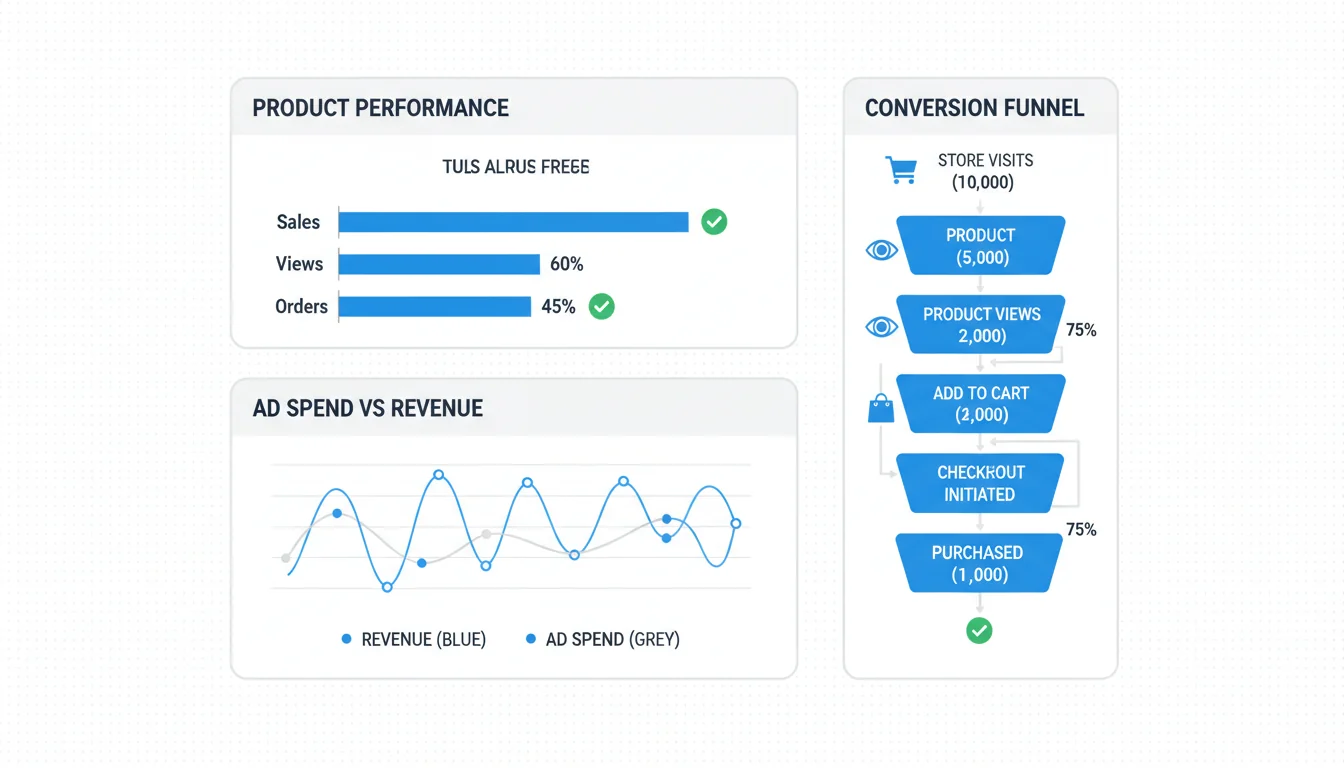 PRODUCT PERFORMANCE

TULS ALRUS FREGE

Sales

Views 60%

Orders 45%

AD SPEND VS REVENUE

REVENUE (BLUE) AD SPEND (GREY)

CONVERSION FUNNEL

STORE VISITS (10,000)

PRODUCT (5,000)

PRODUCT VIEWS 2,000)

75%

ADD TO CART (2,000)

CHECKOUT INITIATED

75%

PURCHASED (1,000)